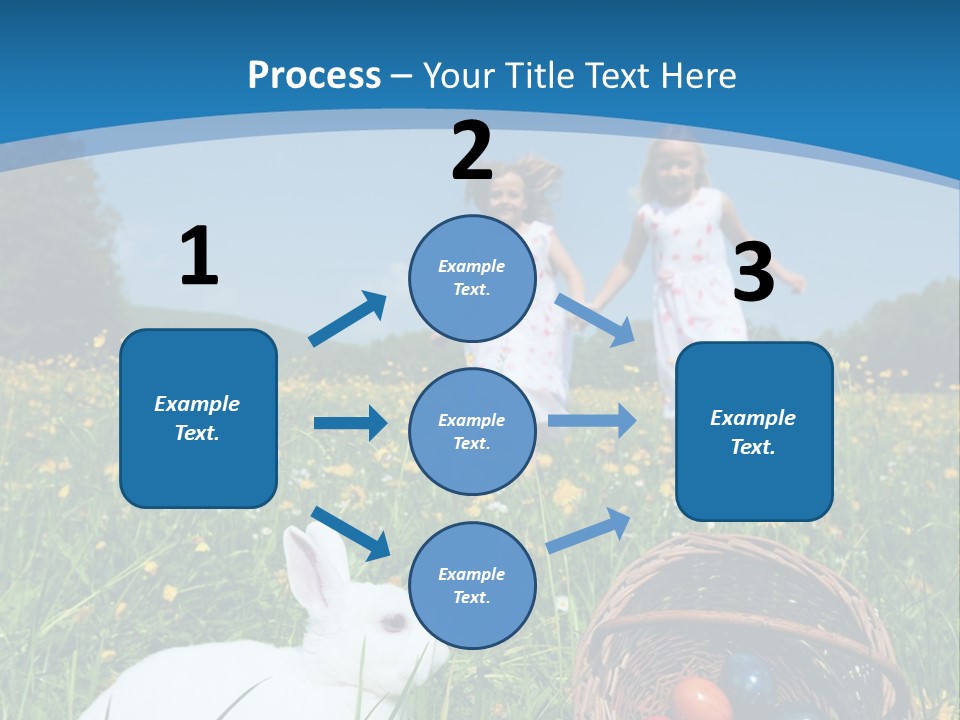 Process – Your Title Text Here

1

Example Text.

2

Example Text.

Example Text.

Example Text.

3

Example Text.